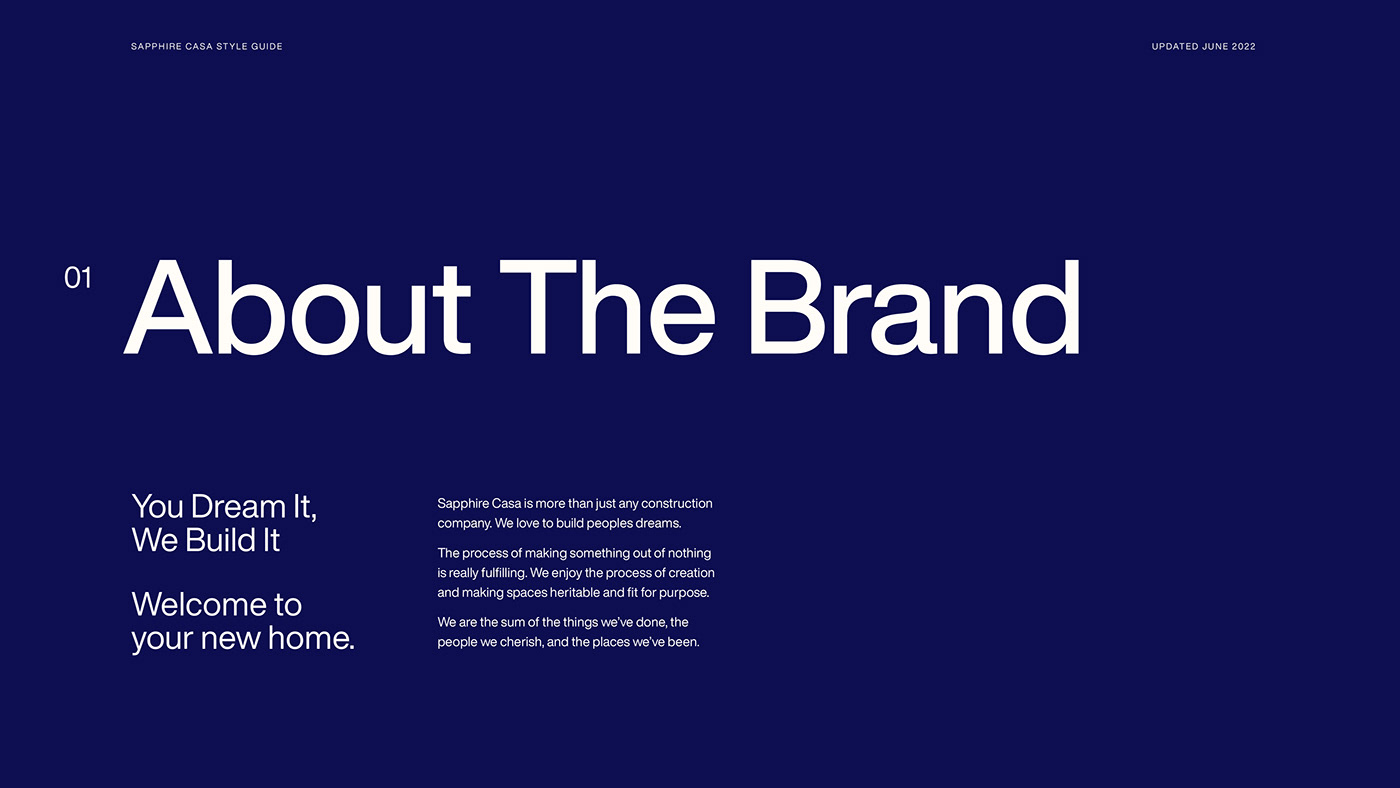 SAPPHIRE CASA STYLE GUIDE

UPDATED JUNE 2022

01 About The Brand

You Dream It, We Build It

Welcome to your new home.

Sapphire Casa is more than just any construction company. We love to build peoples dreams.

The process of making something out of nothing is really fulfilling. We enjoy the process of creation and making spaces heritable and fit for purpose.

We are the sum of the things we've done, the people we cherish, and the places we've been.